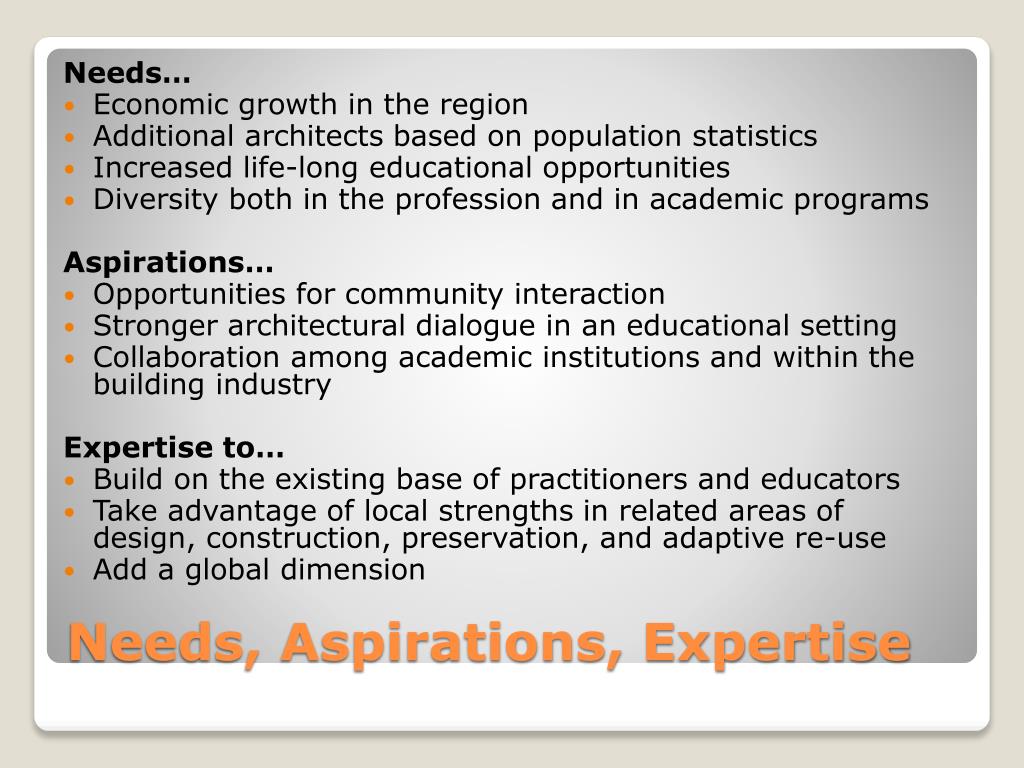 Needs…
• Economic growth in the region
• Additional architects based on population statistics
• Increased life-long educational opportunities
• Diversity both in the profession and in academic programs

Aspirations…
• Opportunities for community interaction
• Stronger architectural dialogue in an educational setting
• Collaboration among academic institutions and within the building industry

Expertise to…
• Build on the existing base of practitioners and educators
• Take advantage of local strengths in related areas of design, construction, preservation, and adaptive re-use
• Add a global dimension

Needs, Aspirations, Expertise